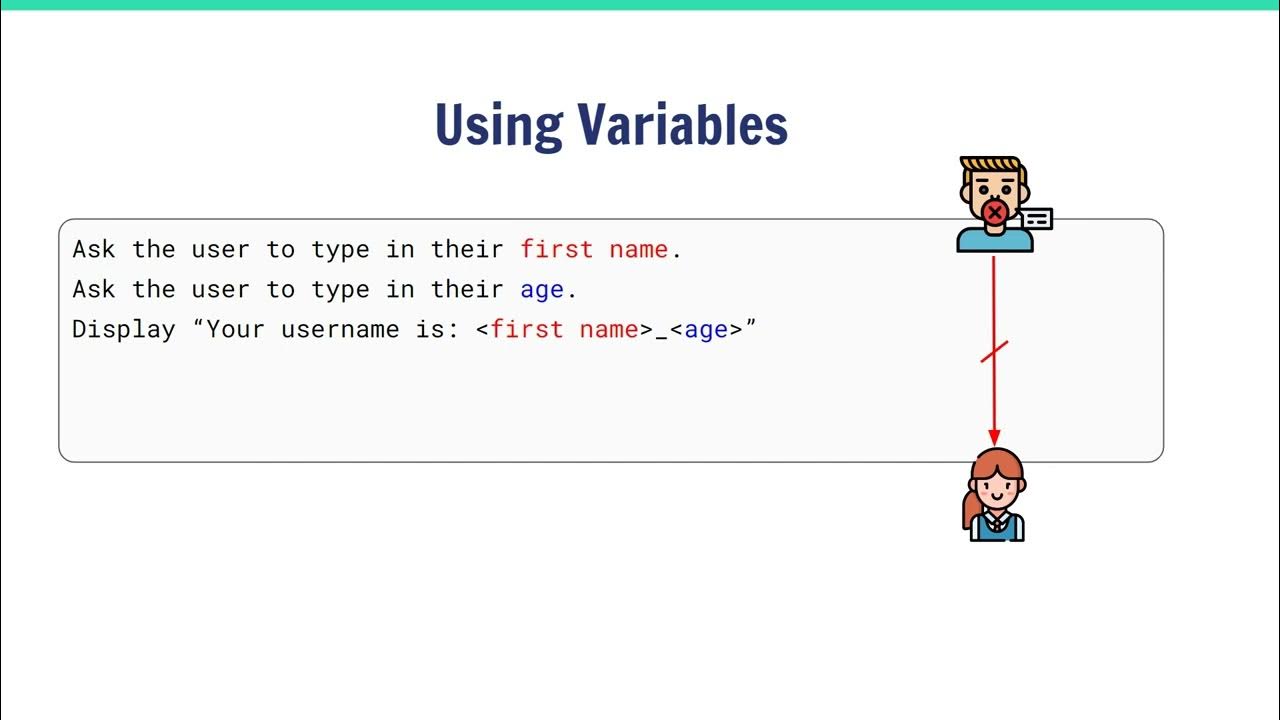 Using Variables

Ask the user to type in their first name.
Ask the user to type in their age.
Display “Your username is: <first name>_<age>”